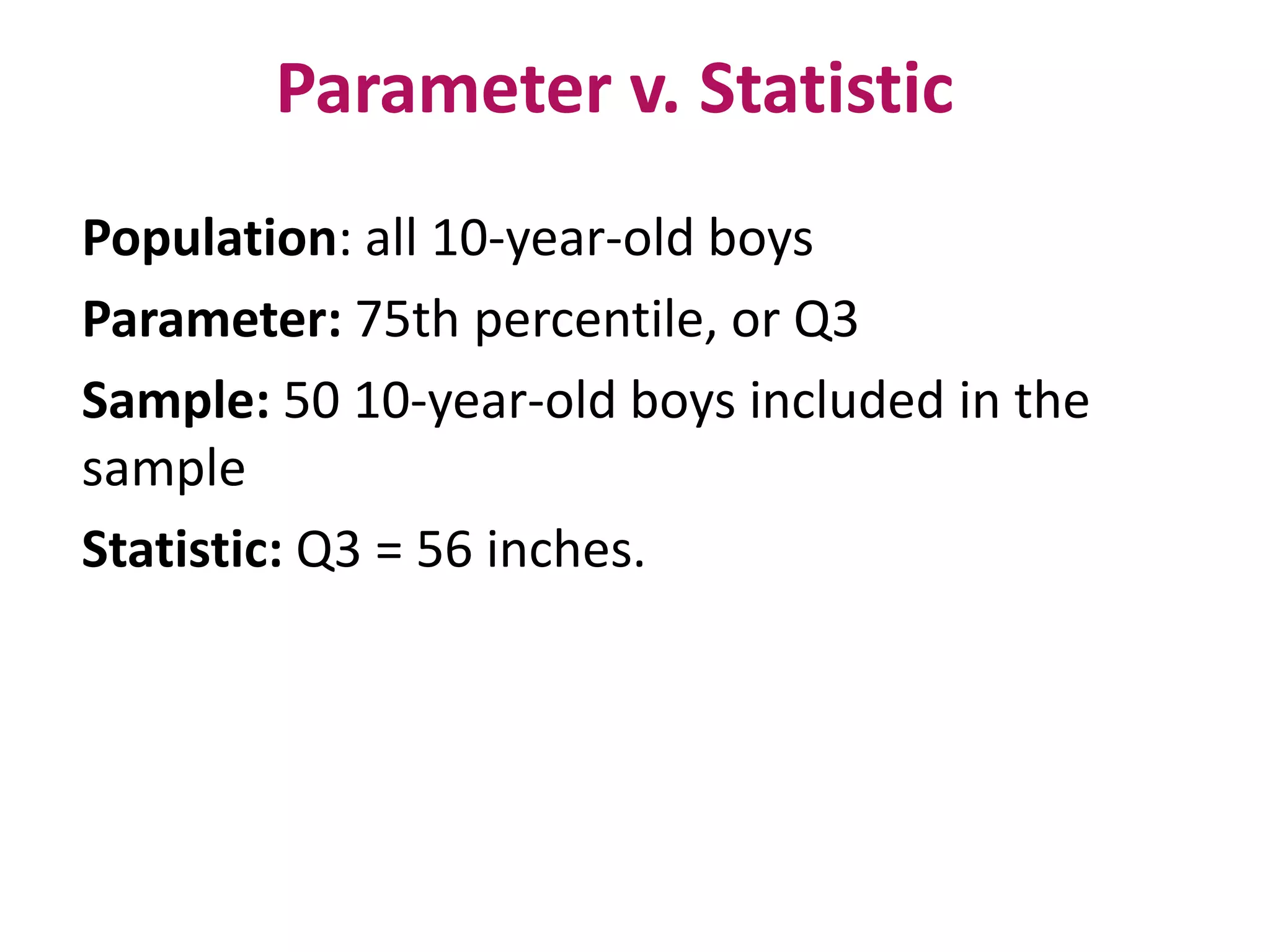 Parameter v. Statistic

Population: all 10-year-old boys

Parameter: 75th percentile, or Q3

Sample: 50 10-year-old boys included in the sample

Statistic: Q3 = 56 inches.